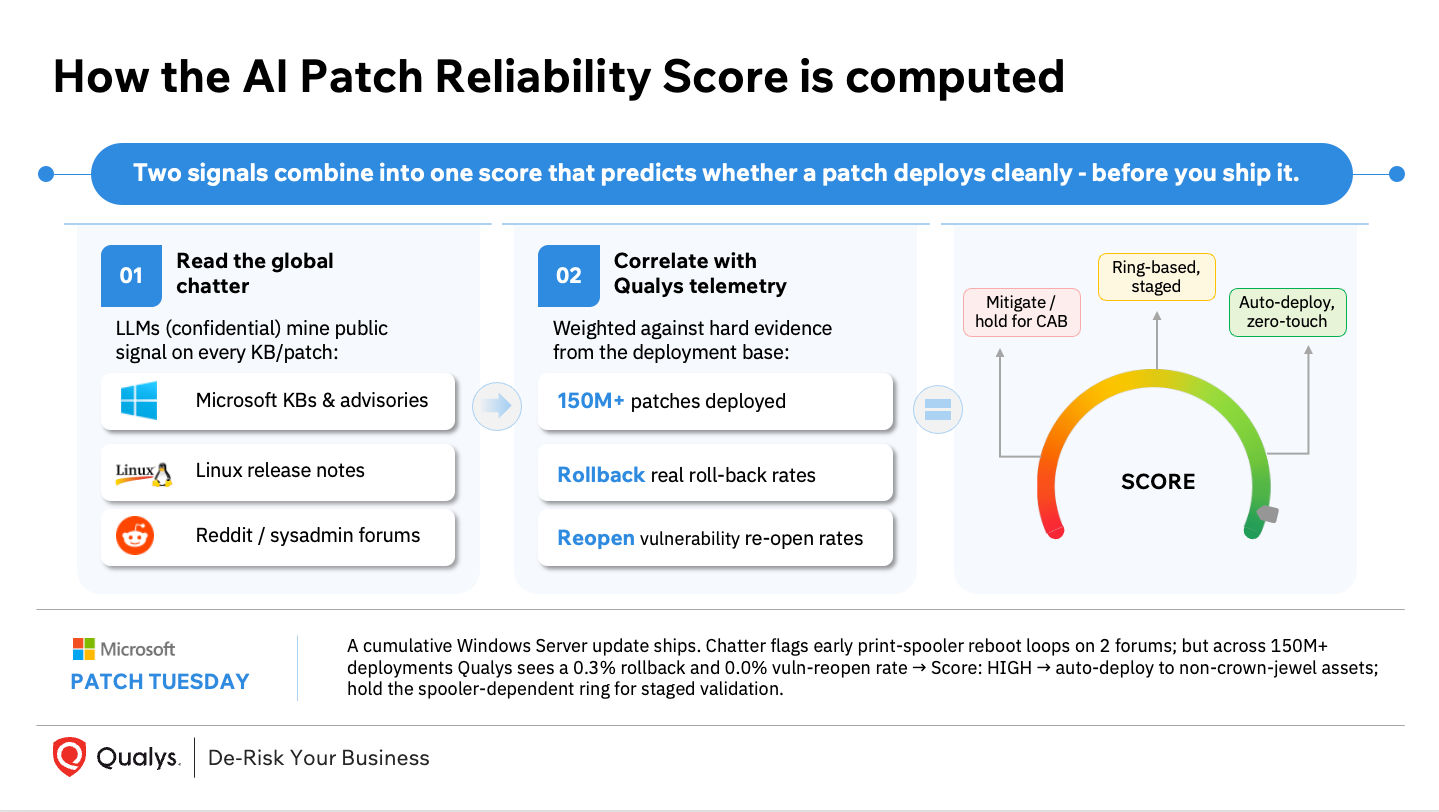 How the AI Patch Reliability Score is computed

Two signals combine into one score that predicts whether a patch deploys cleanly - before you ship it.

01 Read the global chatter

LLMs (confidential) mine public signal on every KB/patch:

Microsoft KBs & advisories

Linux

Linux release notes

Reddit / sysadmin forums

02 Correlate with Qualys telemetry

Weighted against hard evidence from the deployment base:

150M+ patches deployed

Rollback real roll-back rates

Reopen vulnerability re-open rates

Mitigate / hold for CAB

Ring-based, staged

Auto-deploy, zero-touch

SCORE

Microsoft
PATCH TUESDAY

A cumulative Windows Server update ships. Chatter flags early print-spooler reboot loops on 2 forums; but across 150M+ deployments Qualys sees a 0.3% rollback and 0.0% vuln-reopen rate → Score: HIGH → auto-deploy to non-crown-jewel assets; hold the spooler-dependent ring for staged validation.

Qualys. De-Risk Your Business